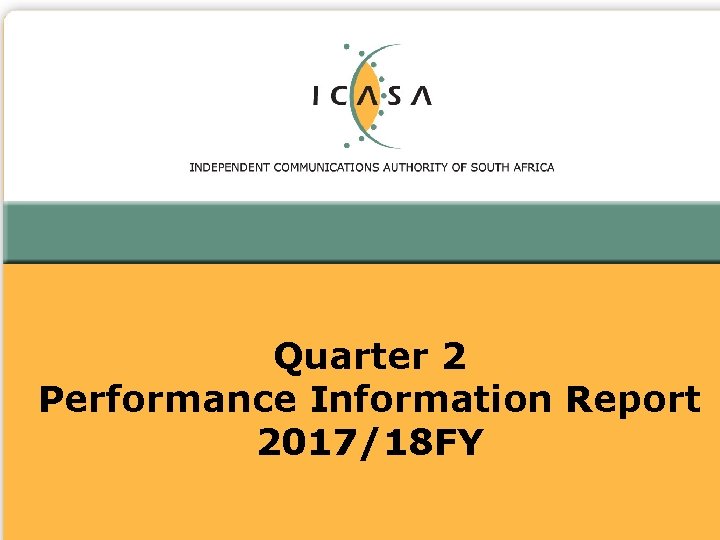 ICASA

INDEPENDENT COMMUNICATIONS AUTHORITY OF SOUTH AFRICA

Quarter 2
Performance Information Report
2017/18FY